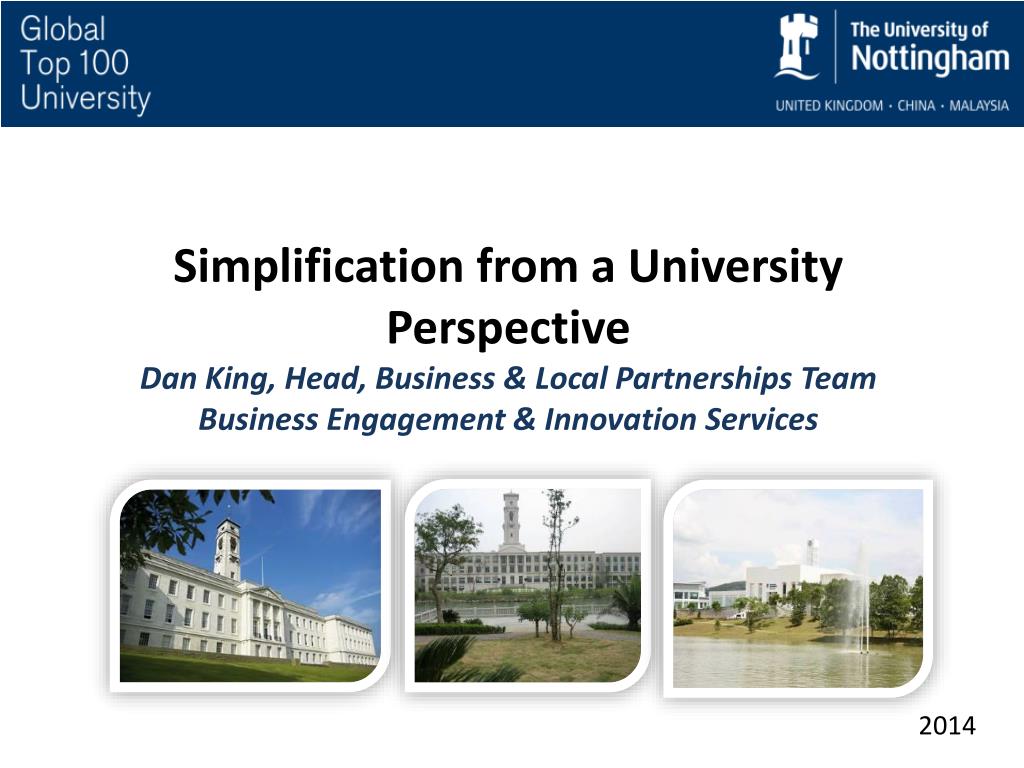 Global
Top 100
University

The University of
Nottingham
UNITED KINGDOM · CHINA · MALAYSIA

Simplification from a University Perspective

Dan King, Head, Business & Local Partnerships Team
Business Engagement & Innovation Services

2014